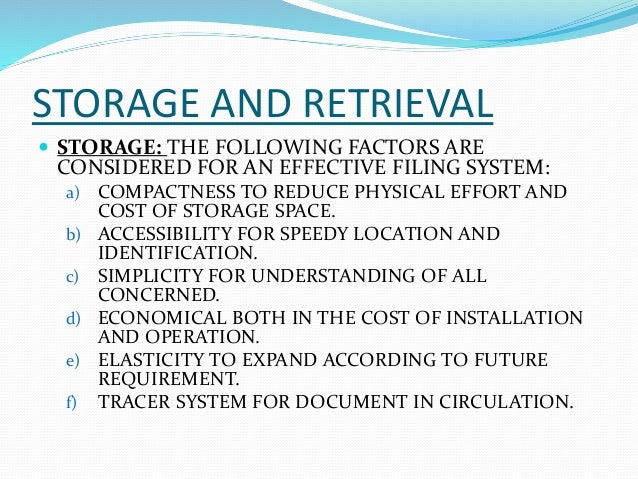 STORAGE AND RETRIEVAL

STORAGE: THE FOLLOWING FACTORS ARE CONSIDERED FOR AN EFFECTIVE FILING SYSTEM:

a) COMPACTNESS TO REDUCE PHYSICAL EFFORT AND COST OF STORAGE SPACE.
b) ACCESSIBILITY FOR SPEEDY LOCATION AND IDENTIFICATION.
c) SIMPLICITY FOR UNDERSTANDING OF ALL CONCERNED.
d) ECONOMICAL BOTH IN THE COST OF INSTALLATION AND OPERATION.
e) ELASTICITY TO EXPAND ACCORDING TO FUTURE REQUIREMENT.
f) TRACER SYSTEM FOR DOCUMENT IN CIRCULATION.